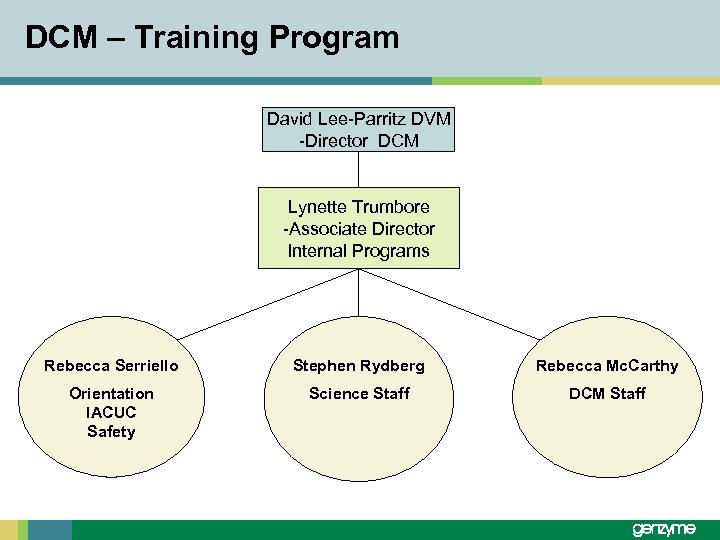 DCM – Training Program

David Lee-Parritz DVM
-Director DCM

Lynette Trumbore
-Associate Director
Internal Programs

Rebecca Serriello
Orientation
IACUC
Safety

Stephen Rydberg
Science Staff

Rebecca McCarthy
DCM Staff

genzyme